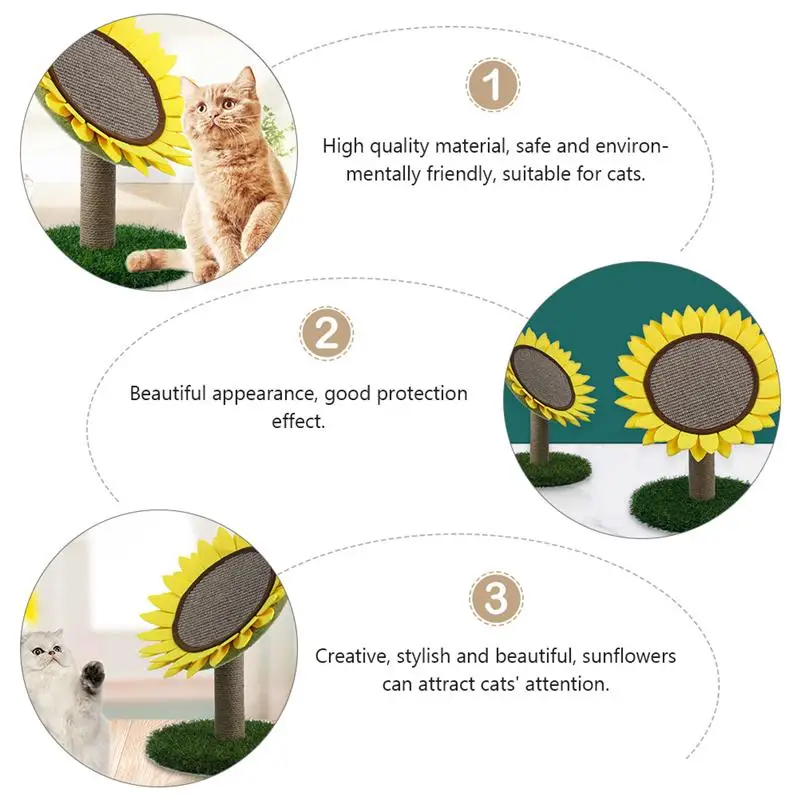 1

High quality material, safe and environmentally friendly, suitable for cats.

2

Beautiful appearance, good protection effect.

3

Creative, stylish and beautiful, sunflowers can attract cats' attention.